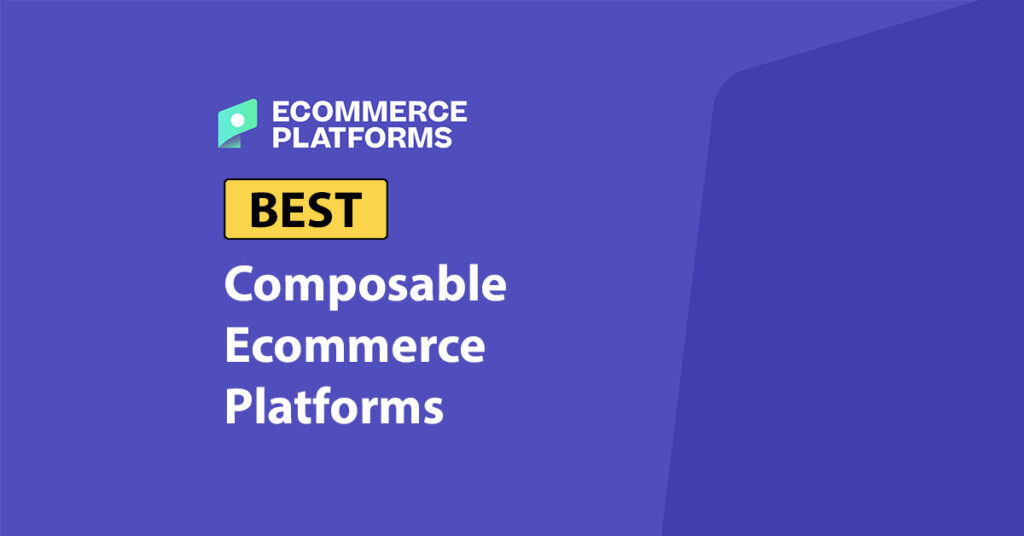 ECOMMERCE PLATFORMS

BEST

Composable Ecommerce Platforms